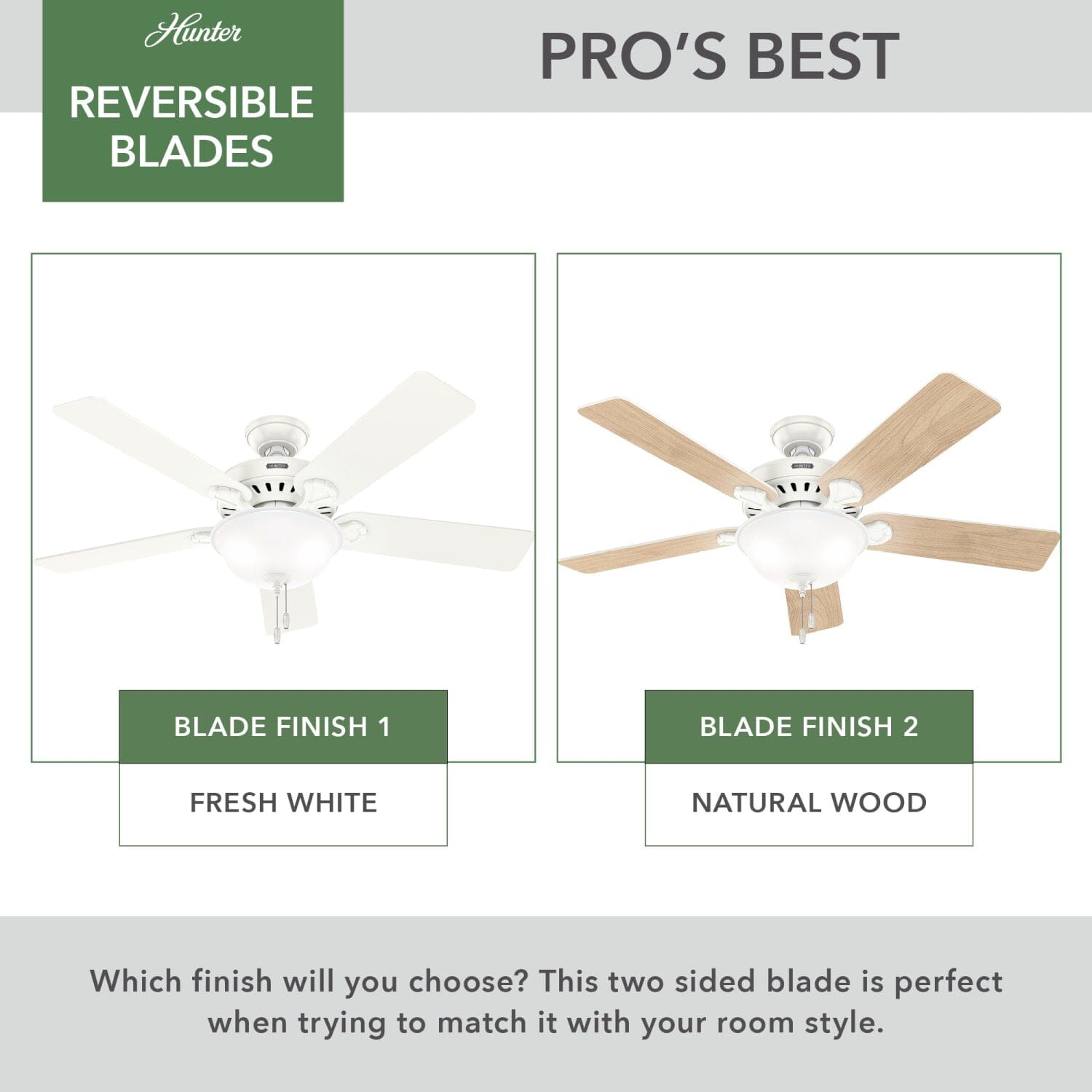 Hunter

REVERSIBLE BLADES

PRO'S BEST

HUNTER

BLADE FINISH 1

FRESH WHITE

HUNTER

BLADE FINISH 2

NATURAL WOOD

Which finish will you choose? This two sided blade is perfect when trying to match it with your room style.